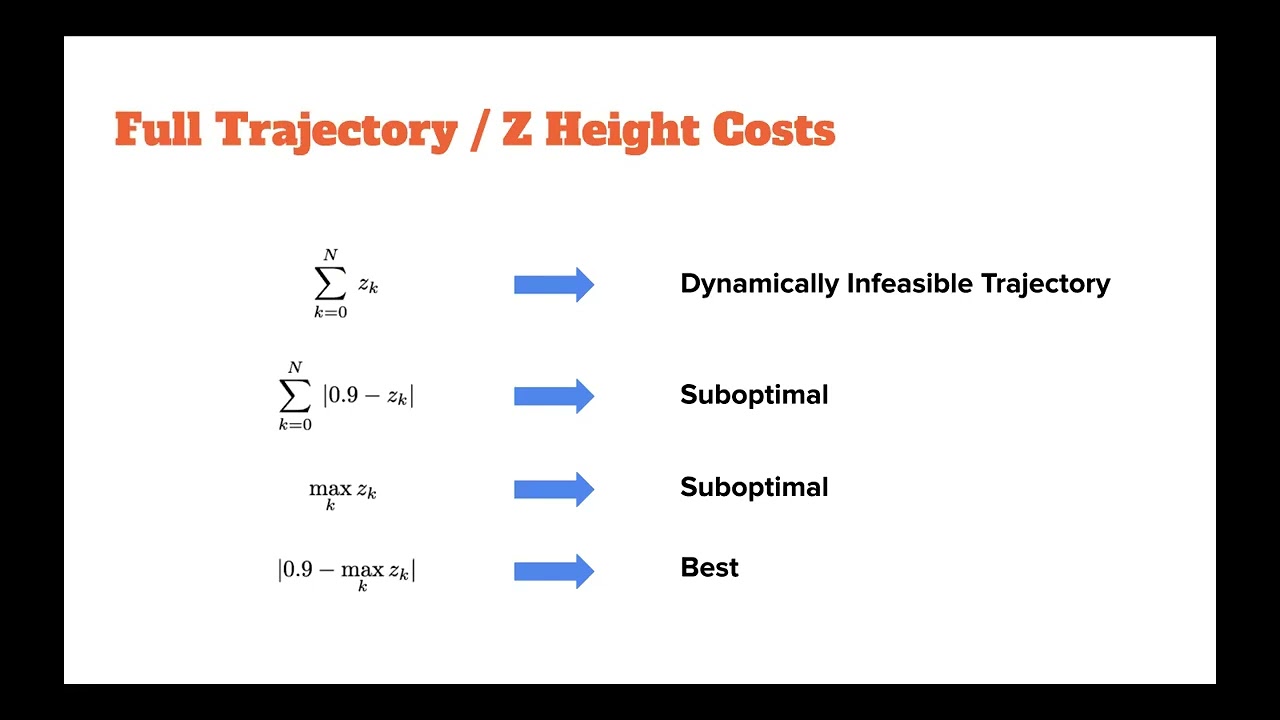 Full Trajectory / Z Height Costs

$\sum_{k=0}^{N} z_k$ Dynamically Infeasible Trajectory

$\sum_{k=0}^{N} |0.9 - z_k|$ Suboptimal

$\max_k z_k$ Suboptimal

$|0.9 - \max_k z_k|$ Best